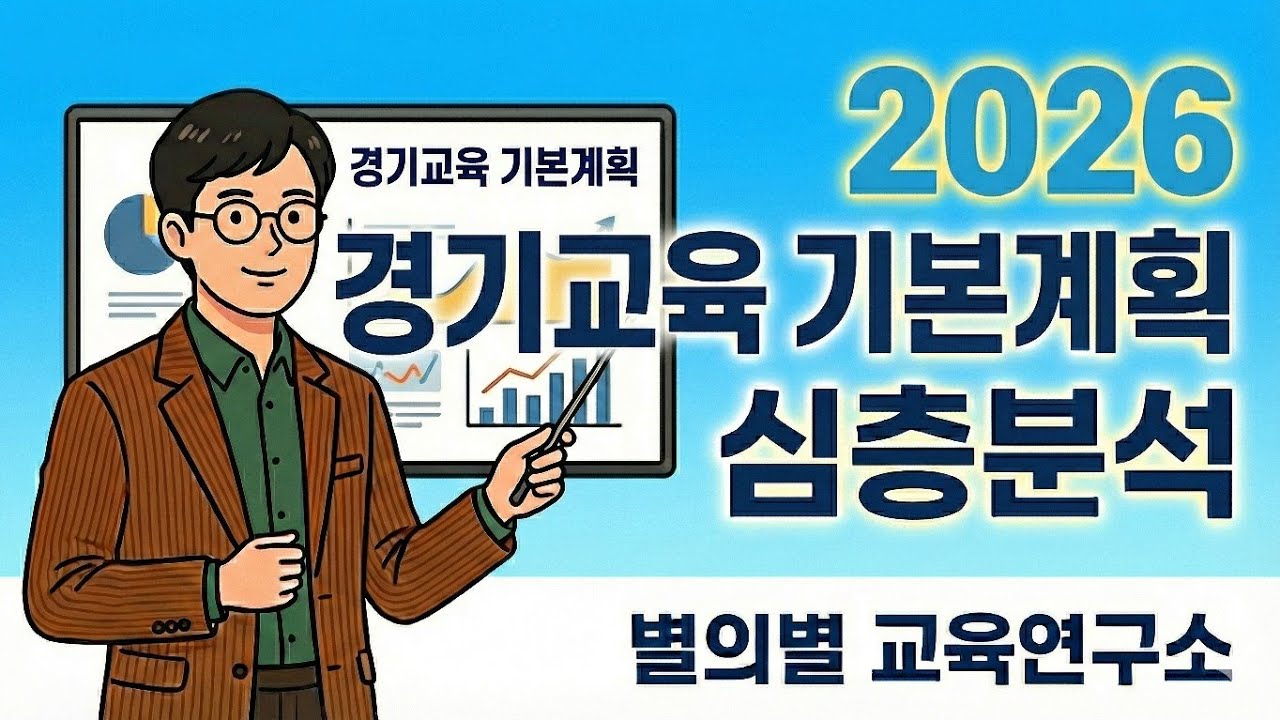 경기교육 기본계획

2026
경기교육 기본계획
심층분석

별의별 교육연구소